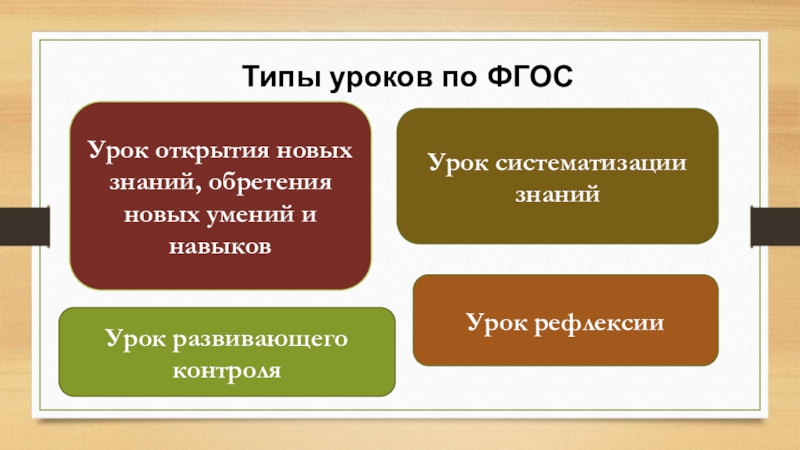 Типы уроков по ФГОС

Урок открытия новых знаний, обретения новых умений и навыков

Урок систематизации знаний

Урок развивающего контроля

Урок рефлексии